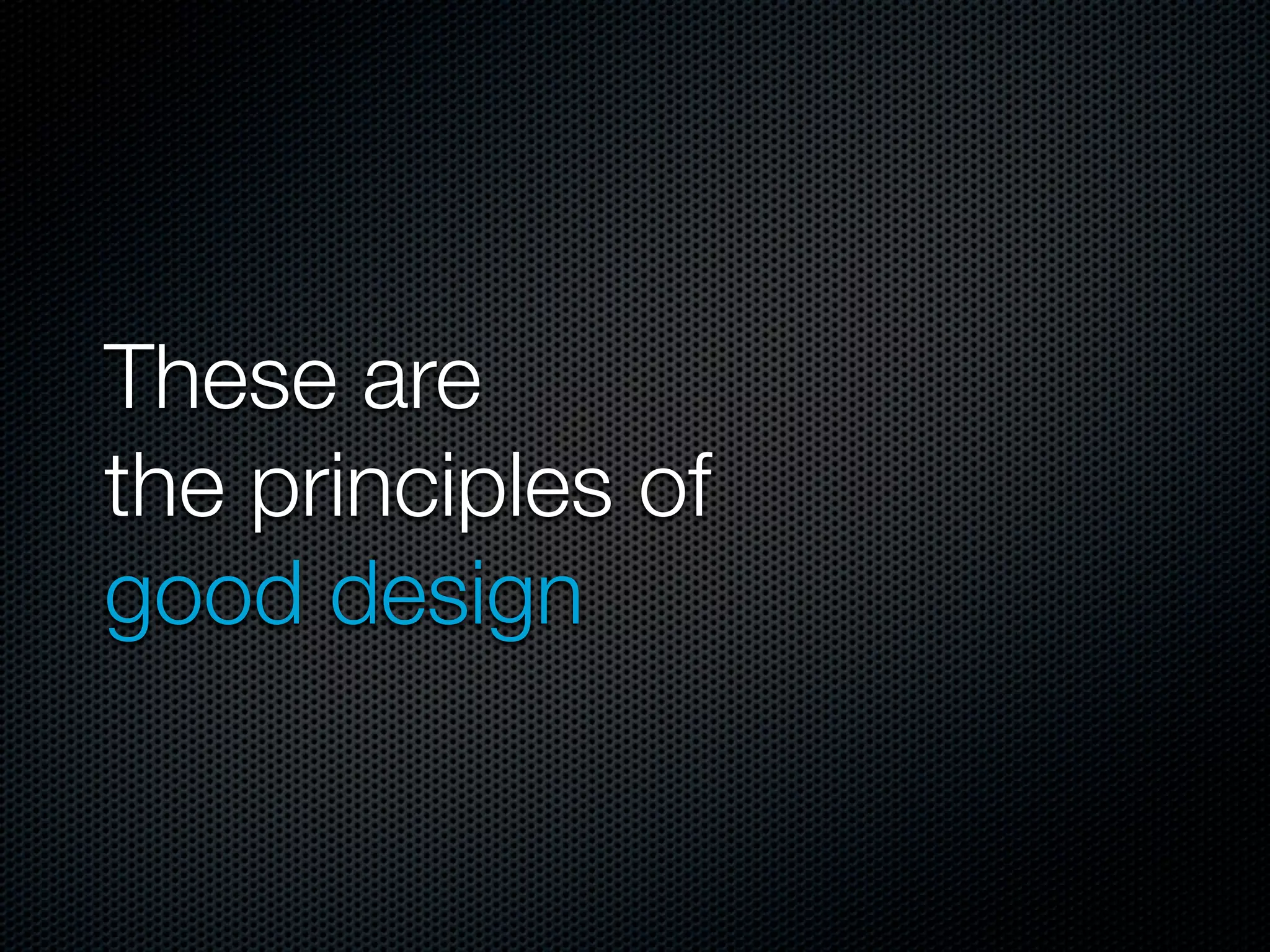 These are
the principles of
good design